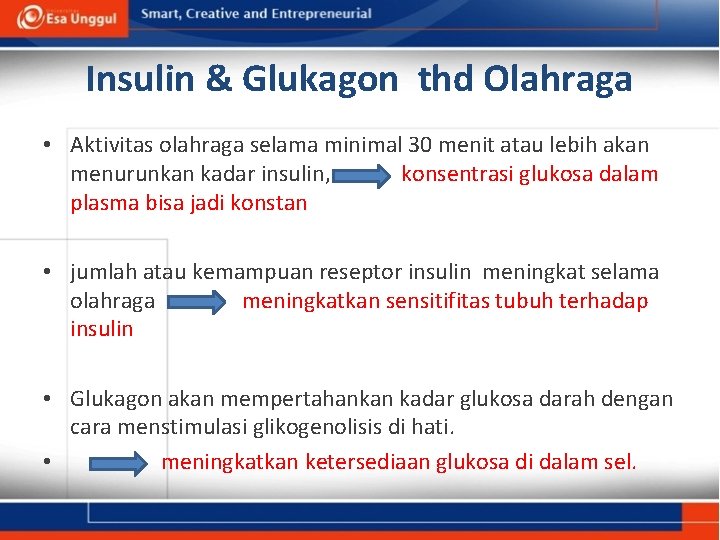 Esa Unggul

Smart, Creative and Entrepreneurial

Insulin & Glukagon thd Olahraga

• Aktivitas olahraga selama minimal 30 menit atau lebih akan menurunkan kadar insulin, konsentrasi glukosa dalam plasma bisa jadi konstan

• jumlah atau kemampuan reseptor insulin meningkat selama olahraga meningkatkan sensitifitas tubuh terhadap insulin

• Glukagon akan mempertahankan kadar glukosa darah dengan cara menstimulasi glikogenolisis di hati.

• meningkatkan ketersediaan glukosa di dalam sel.